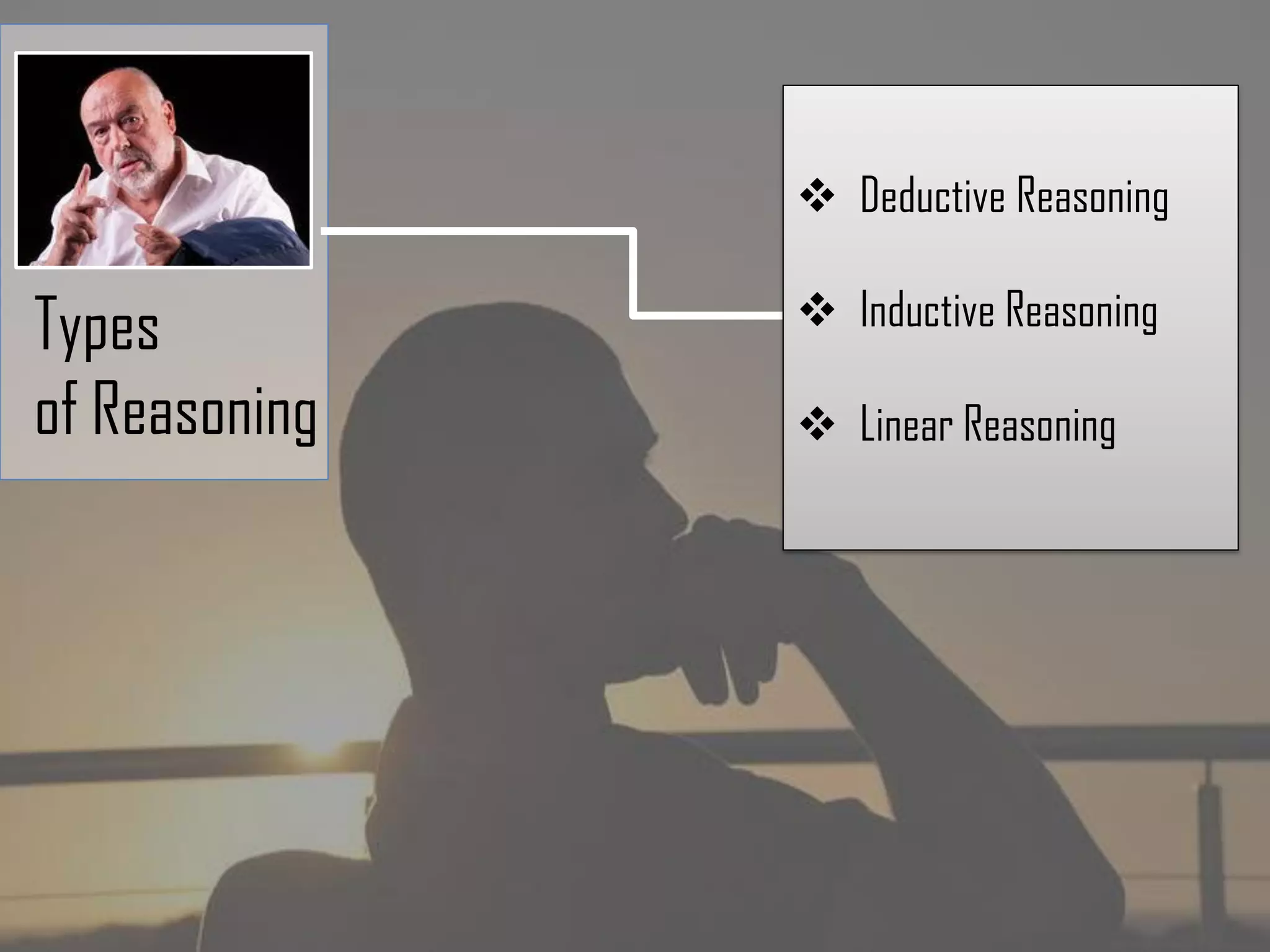 Types of Reasoning

❖ Deductive Reasoning

❖ Inductive Reasoning

❖ Linear Reasoning